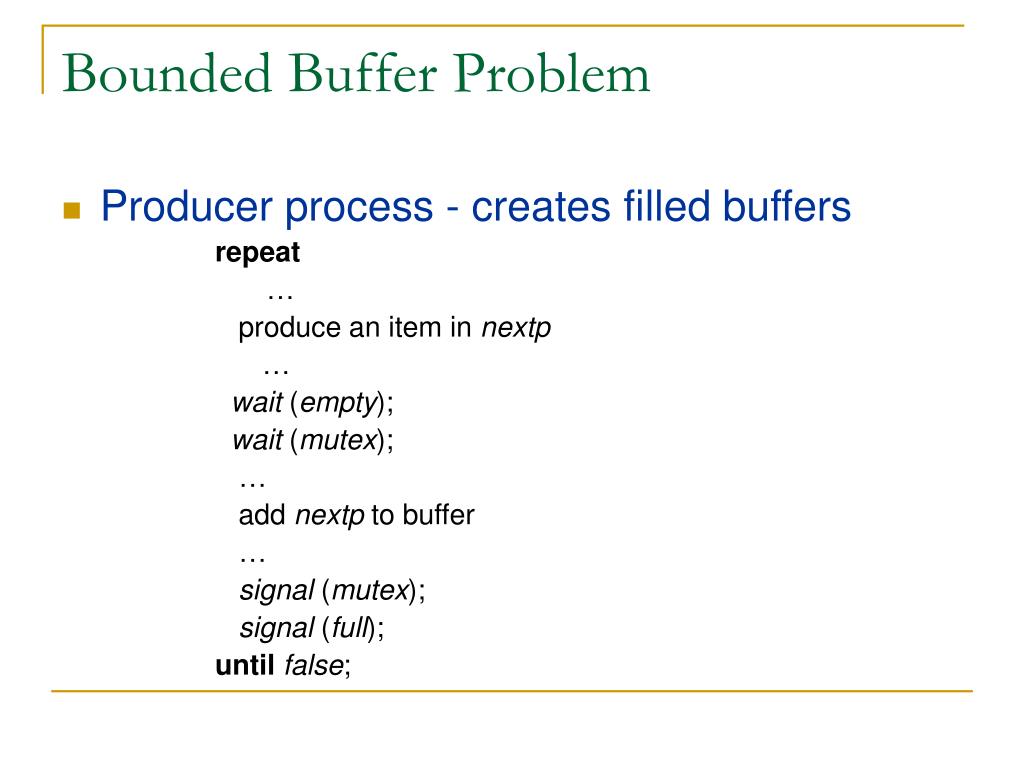 Bounded Buffer Problem

Producer process - creates filled buffers

repeat
…
produce an item in nextp
…
wait (empty);
wait (mutex);
…
add nextp to buffer
…
signal (mutex);
signal (full);
until false;